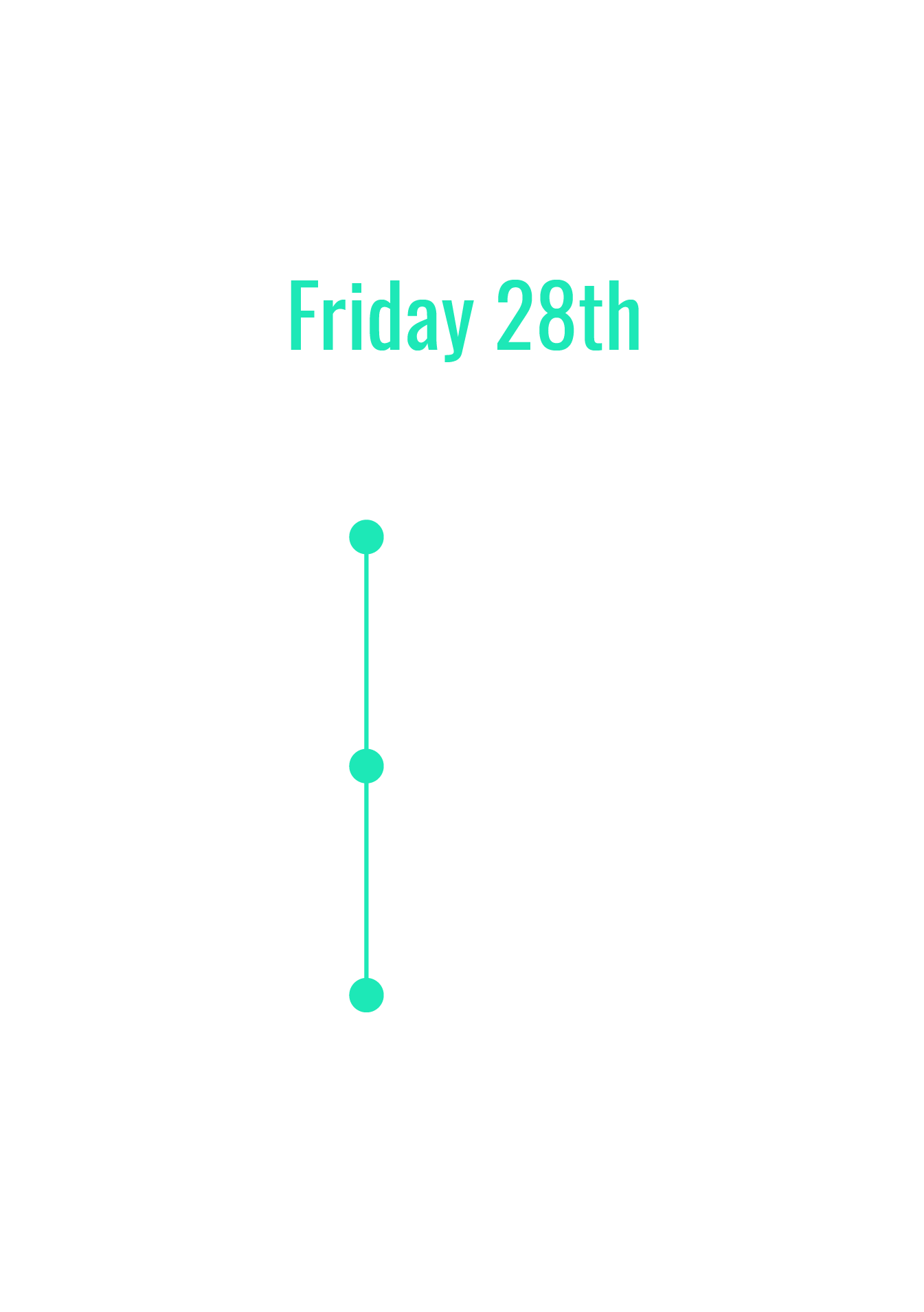 Friday 28th